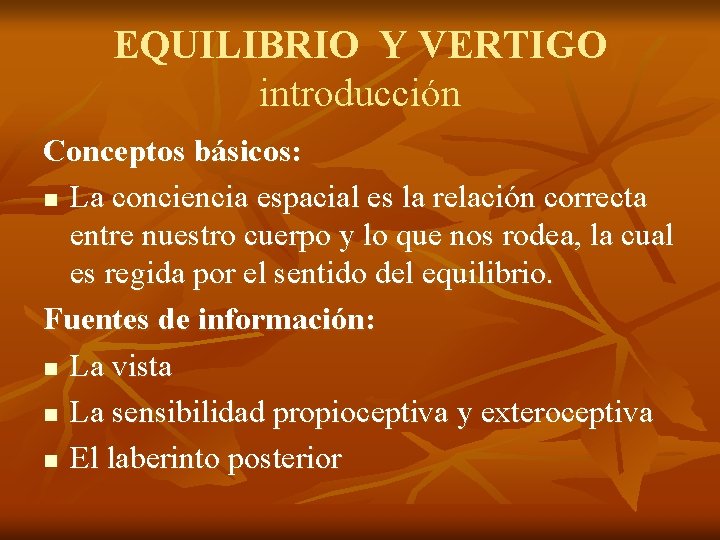 EQUILIBRIO Y VERTIGO
introducción

Conceptos básicos:

- La conciencia espacial es la relación correcta entre nuestro cuerpo y lo que nos rodea, la cual es regida por el sentido del equilibrio.

Fuentes de información:

- La vista
- La sensibilidad propioceptiva y exteroceptiva
- El laberinto posterior